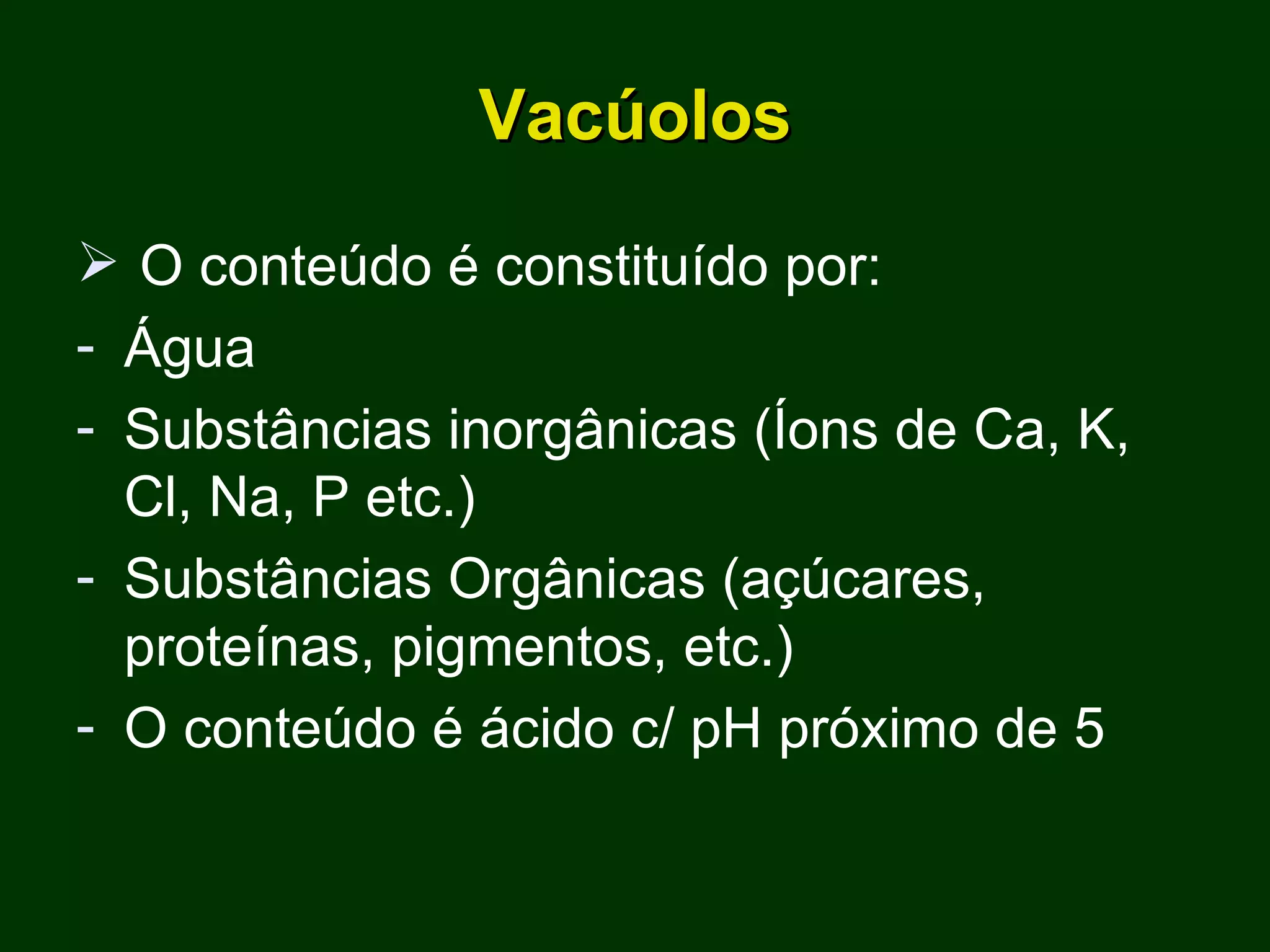 Vacúolos

➢ O conteúdo é constituído por:

- Água
- Substâncias inorgânicas (Íons de Ca, K, Cl, Na, P etc.)
- Substâncias Orgânicas (açúcares, proteínas, pigmentos, etc.)
- O conteúdo é ácido c/ pH próximo de 5